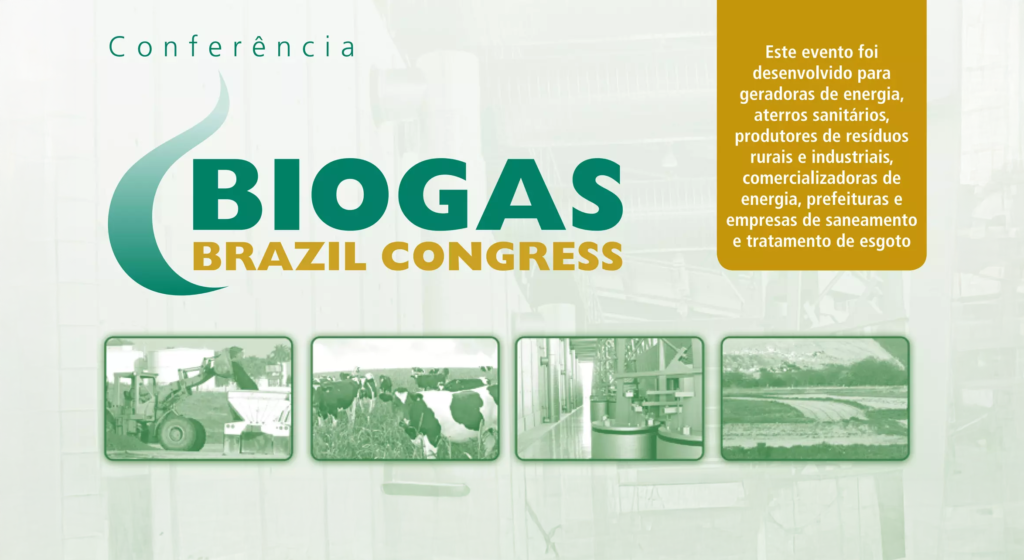 Conferência

BIOGAS
BRAZIL CONGRESS

Este evento foi desenvolvido para geradoras de energia, aterros sanitários, produtores de resíduos rurais e industriais, comercializadoras de energia, prefeituras e empresas de saneamento e tratamento de esgoto